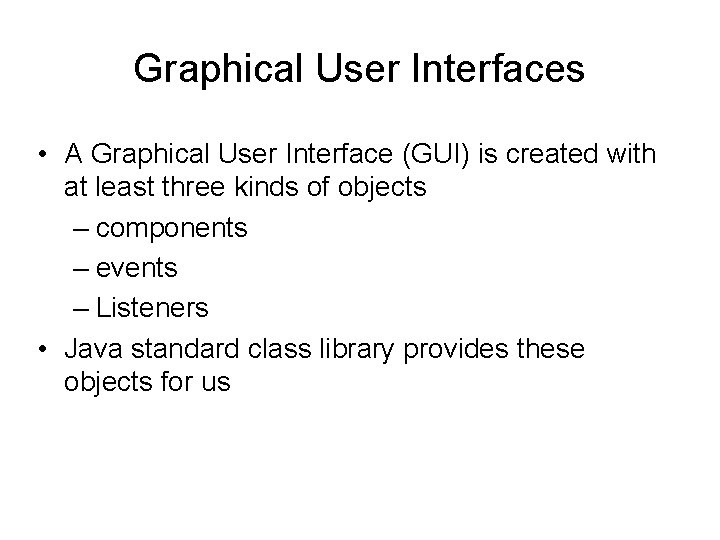 Graphical User Interfaces

• A Graphical User Interface (GUI) is created with at least three kinds of objects
  – components
  – events
  – Listeners
• Java standard class library provides these objects for us